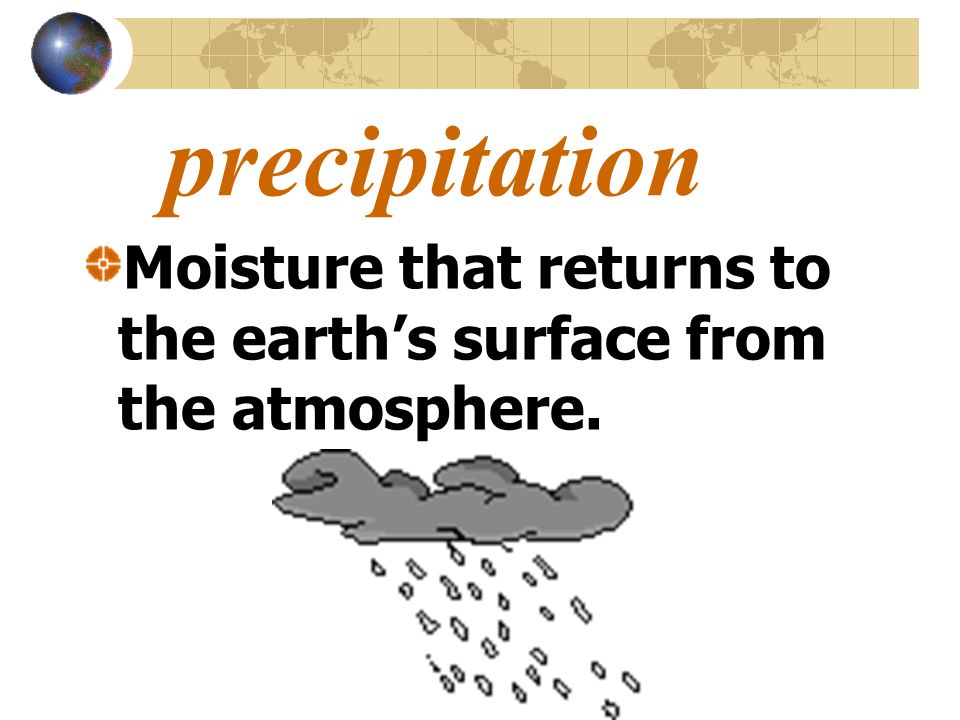 precipitation

Moisture that returns to the earth’s surface from the atmosphere.